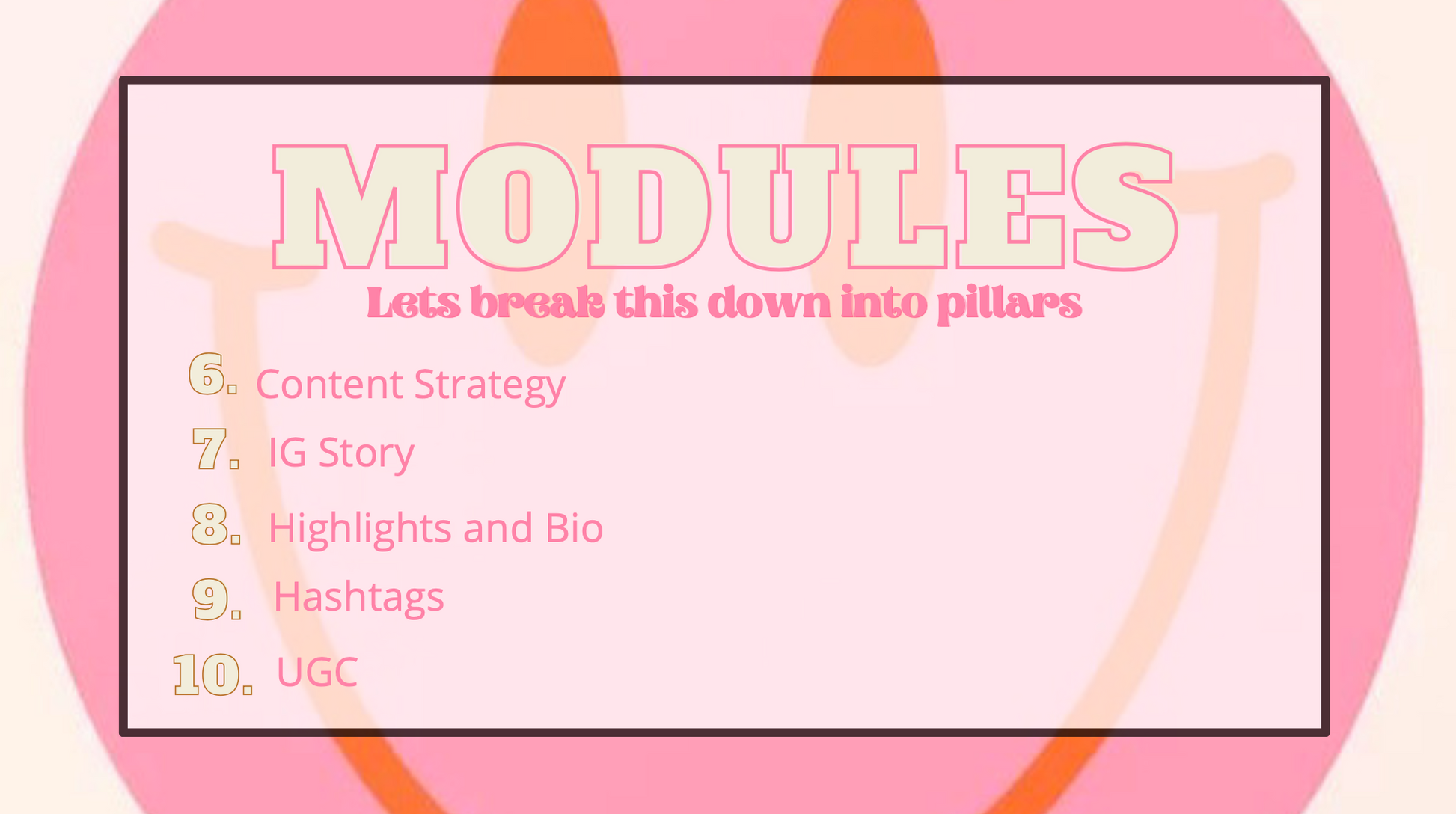 MODULES
Lets break this down into pillars

6. Content Strategy
7. IG Story
8. Highlights and Bio
9. Hashtags
10. UGC